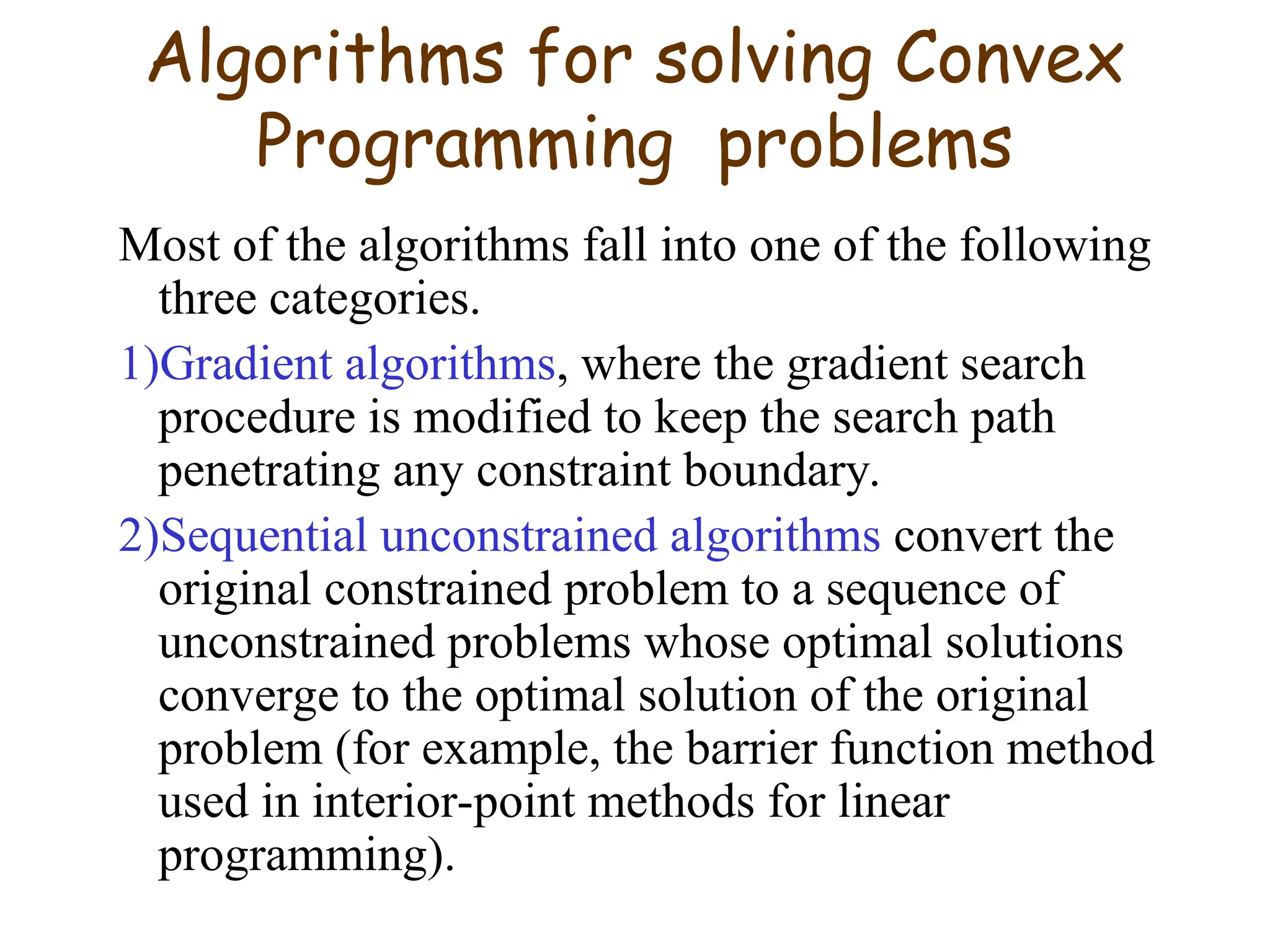 Algorithms for solving Convex Programming problems

Most of the algorithms fall into one of the following three categories.

1)Gradient algorithms, where the gradient search procedure is modified to keep the search path penetrating any constraint boundary.

2)Sequential unconstrained algorithms convert the original constrained problem to a sequence of unconstrained problems whose optimal solutions converge to the optimal solution of the original problem (for example, the barrier function method used in interior-point methods for linear programming).